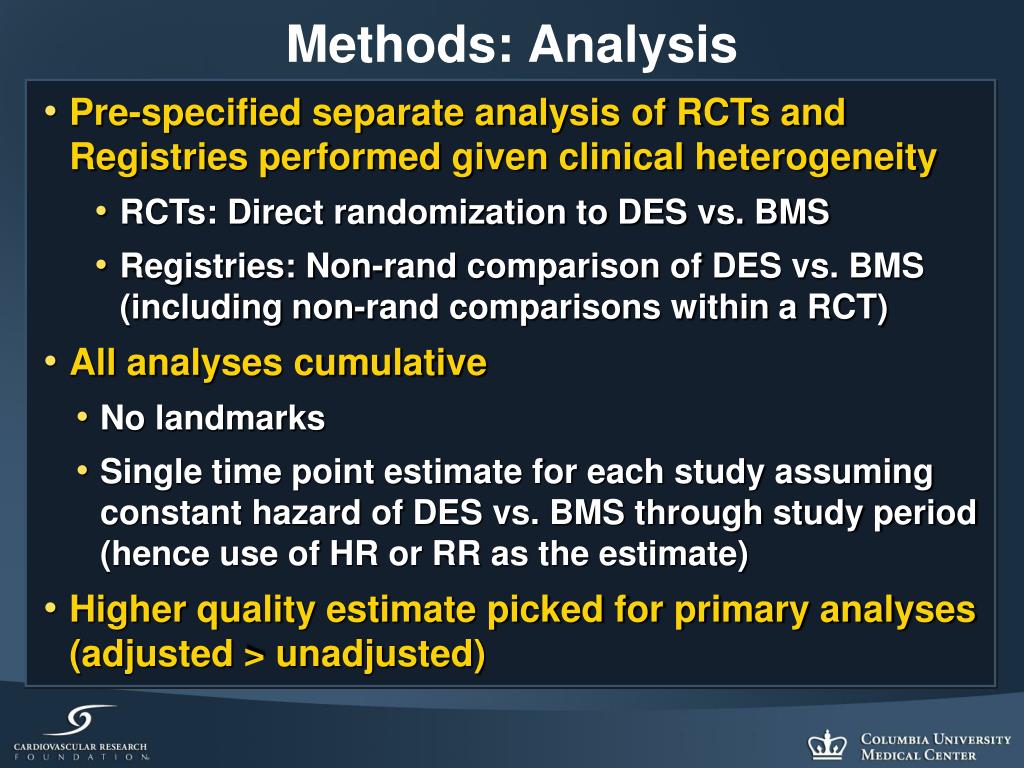 Methods: Analysis

• Pre-specified separate analysis of RCTs and Registries performed given clinical heterogeneity
• RCTs: Direct randomization to DES vs. BMS
• Registries: Non-rand comparison of DES vs. BMS (including non-rand comparisons within a RCT)

• All analyses cumulative
• No landmarks
• Single time point estimate for each study assuming constant hazard of DES vs. BMS through study period (hence use of HR or RR as the estimate)

• Higher quality estimate picked for primary analyses (adjusted > unadjusted)

CARDIOVASCULAR RESEARCH FOUNDATION

COLUMBIA UNIVERSITY MEDICAL CENTER